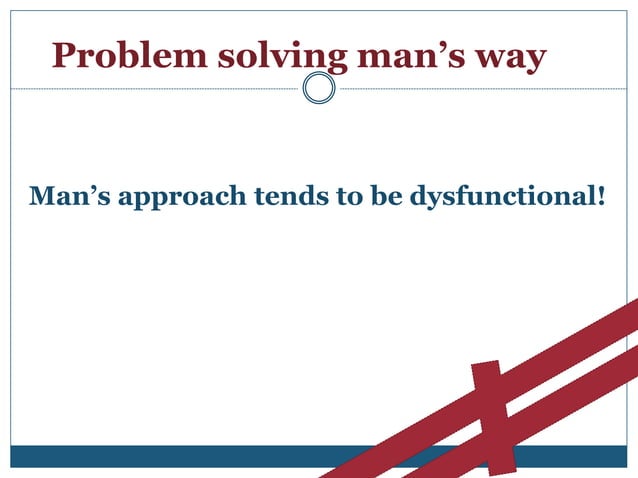 Problem solving man’s way

Man’s approach tends to be dysfunctional!